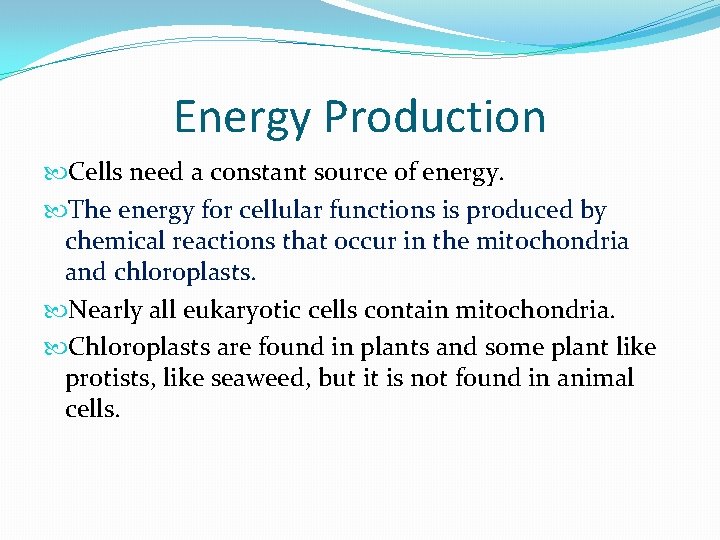 Energy Production

Cells need a constant source of energy.

The energy for cellular functions is produced by chemical reactions that occur in the mitochondria and chloroplasts.

Nearly all eukaryotic cells contain mitochondria.

Chloroplasts are found in plants and some plant like protists, like seaweed, but it is not found in animal cells.